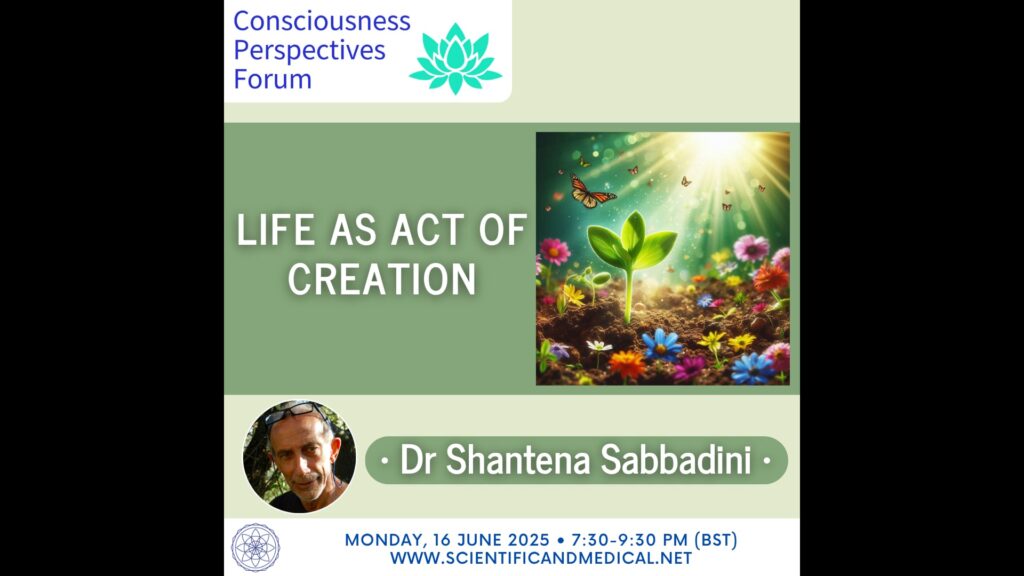 Consciousness Perspectives Forum

LIFE AS ACT OF CREATION

• Dr Shantena Sabbadini •

MONDAY, 16 JUNE 2025 • 7:30-9:30 PM (BST)
WWW.SCIENTIFICANDMEDICAL.NET